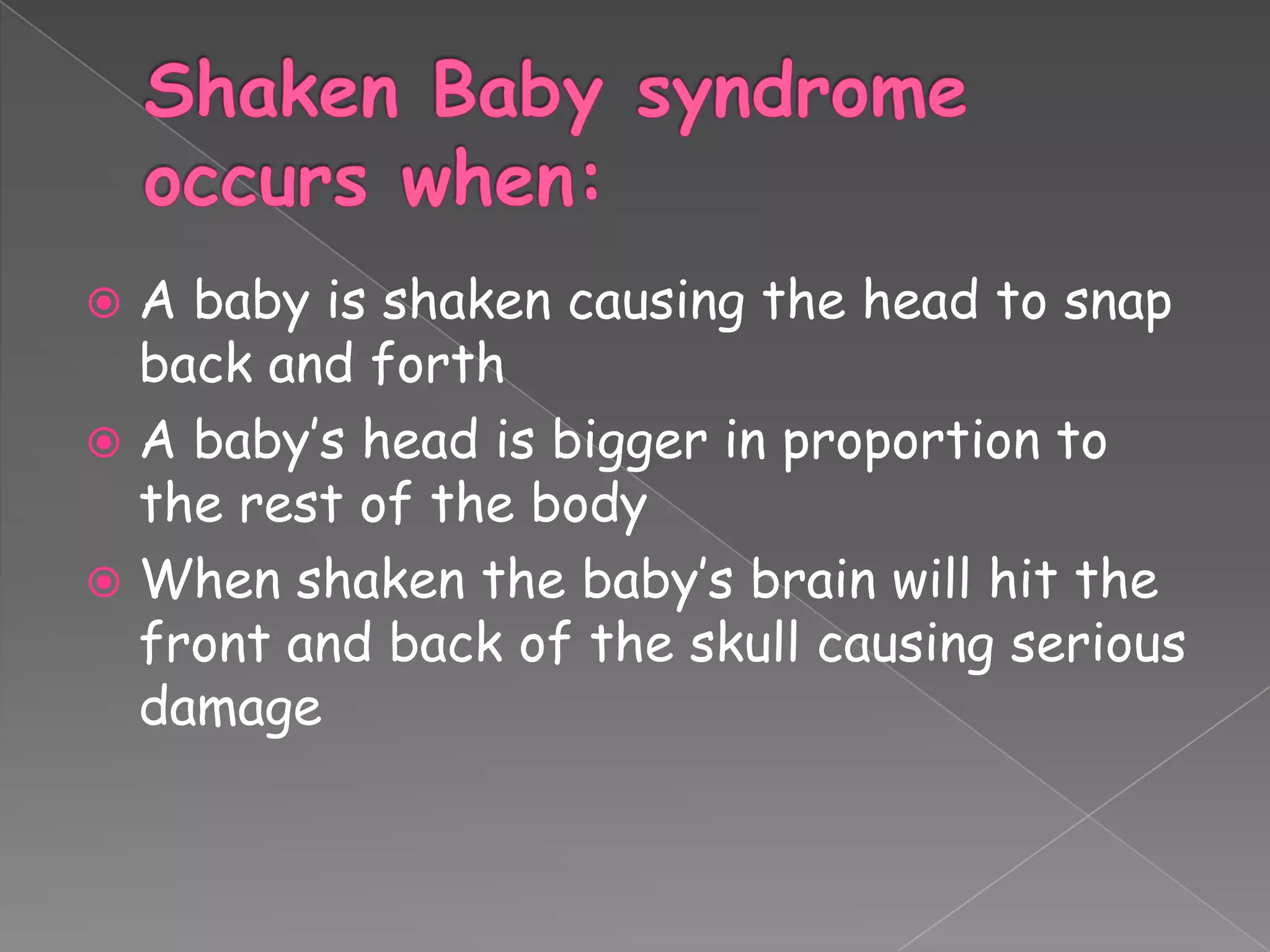 Shaken Baby syndrome occurs when:

A baby is shaken causing the head to snap back and forth

A baby's head is bigger in proportion to the rest of the body

When shaken the baby's brain will hit the front and back of the skull causing serious damage